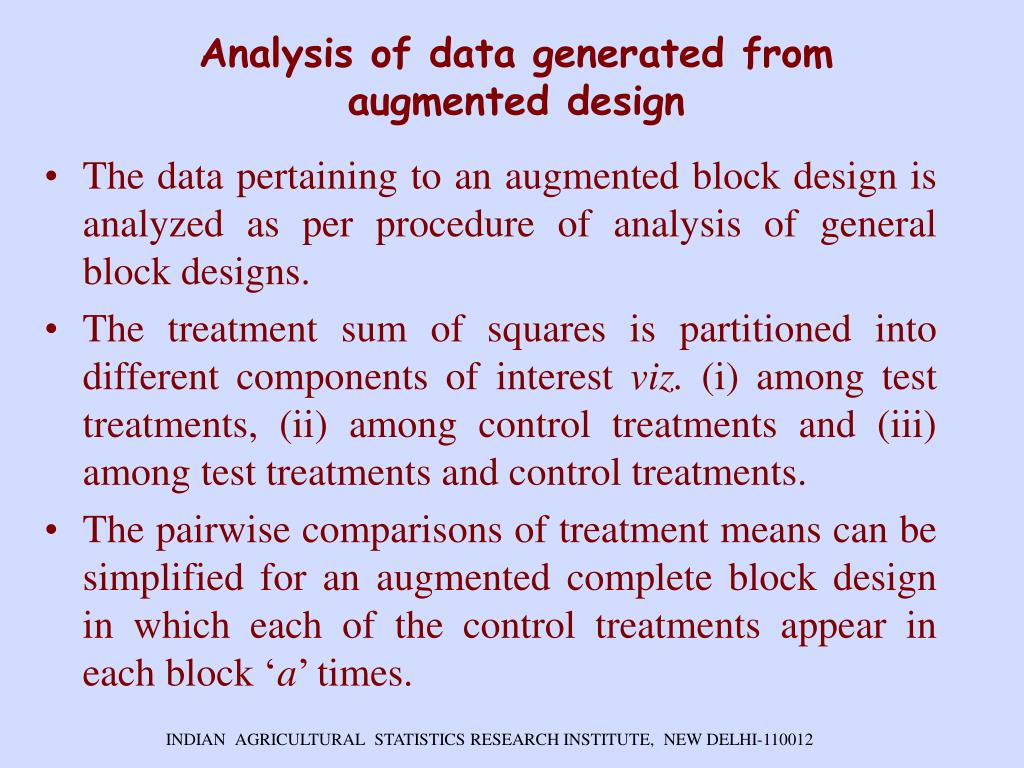 Analysis of data generated from augmented design

• The data pertaining to an augmented block design is analyzed as per procedure of analysis of general block designs.

• The treatment sum of squares is partitioned into different components of interest viz. (i) among test treatments, (ii) among control treatments and (iii) among test treatments and control treatments.

• The pairwise comparisons of treatment means can be simplified for an augmented complete block design in which each of the control treatments appear in each block ‘a’ times.

INDIAN AGRICULTURAL STATISTICS RESEARCH INSTITUTE, NEW DELHI-110012